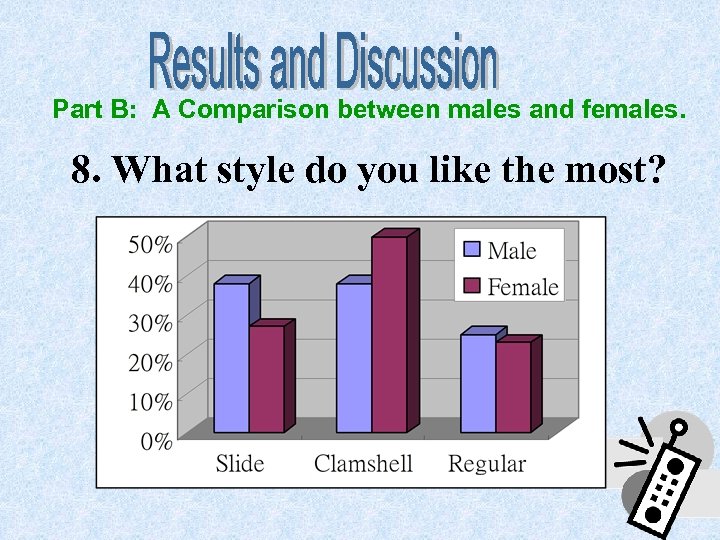 Results and Discussion

Part B: A Comparison between males and females.

8. What style do you like the most?

50%
40%
30%
20%
10%
0%

Male
Female

Slide
Clamshell
Regular